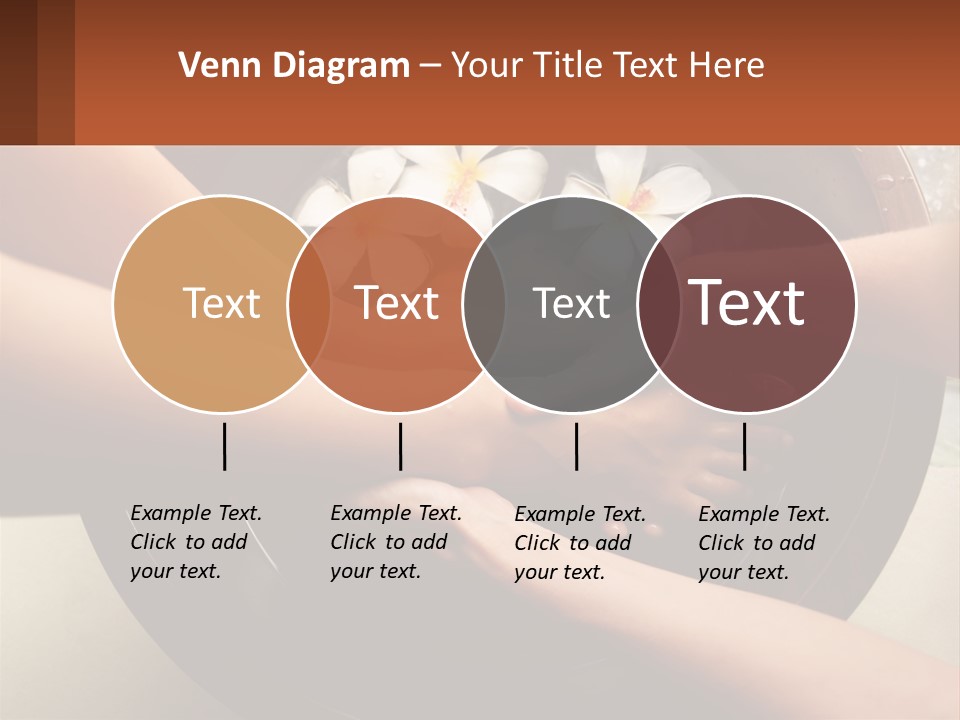 Venn Diagram – Your Title Text Here

Text

Text

Text

Text

Example Text. Click to add your text.

Example Text. Click to add your text.

Example Text. Click to add your text.

Example Text. Click to add your text.